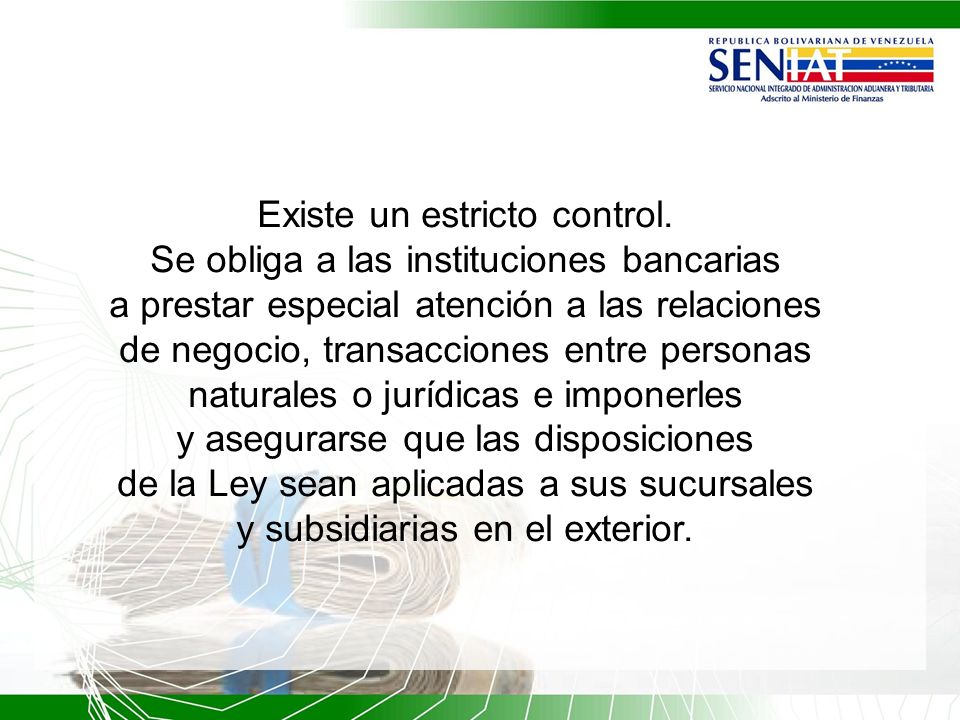 REPUBLICA BOLIVARIANA DE VENEZUELA
SENIAT
SERVICIO NACIONAL INTEGRADO DE ADMINISTRACION ADUANERA Y TRIBUTARIA
Adscrito al Ministerio de Finanzas

Existe un estricto control.
Se obliga a las instituciones bancarias a prestar especial atención a las relaciones de negocio, transacciones entre personas naturales o jurídicas e imponerles y asegurarse que las disposiciones de la Ley sean aplicadas a sus sucursales y subsidiarias en el exterior.